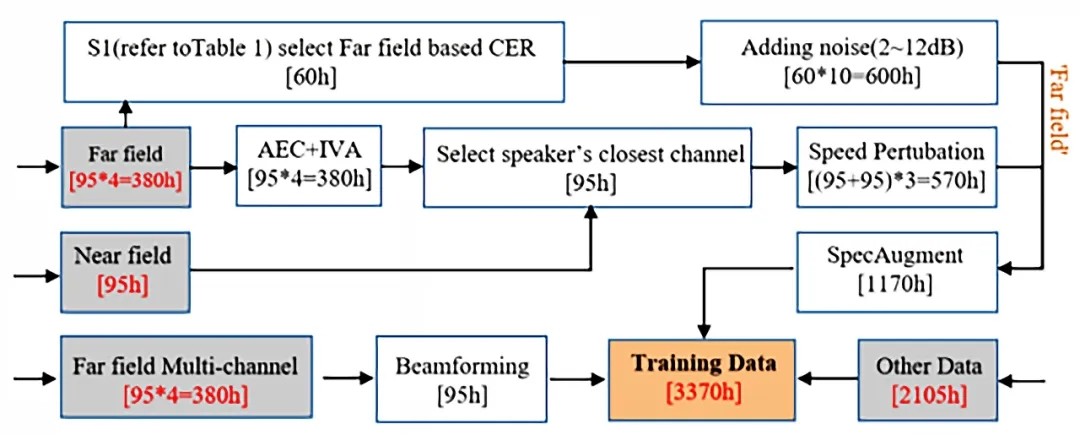 S1(refer toTable 1) select Far field based CER
[60h]

Adding noise(2~12dB)
[60*10=600h]

Far field'

Far field
[95*4=380h]

AEC+IVA
[95*4=380h]

Select speaker's closest channel
[95h]

Speed Pertubation
[(95+95)*3=570h]

Near field
[95h]

SpecAugment
[1170h]

Far field Multi-channel
[95*4=380h]

Beamforming
[95h]

Training Data
[3370h]

Other Data
[2105h]